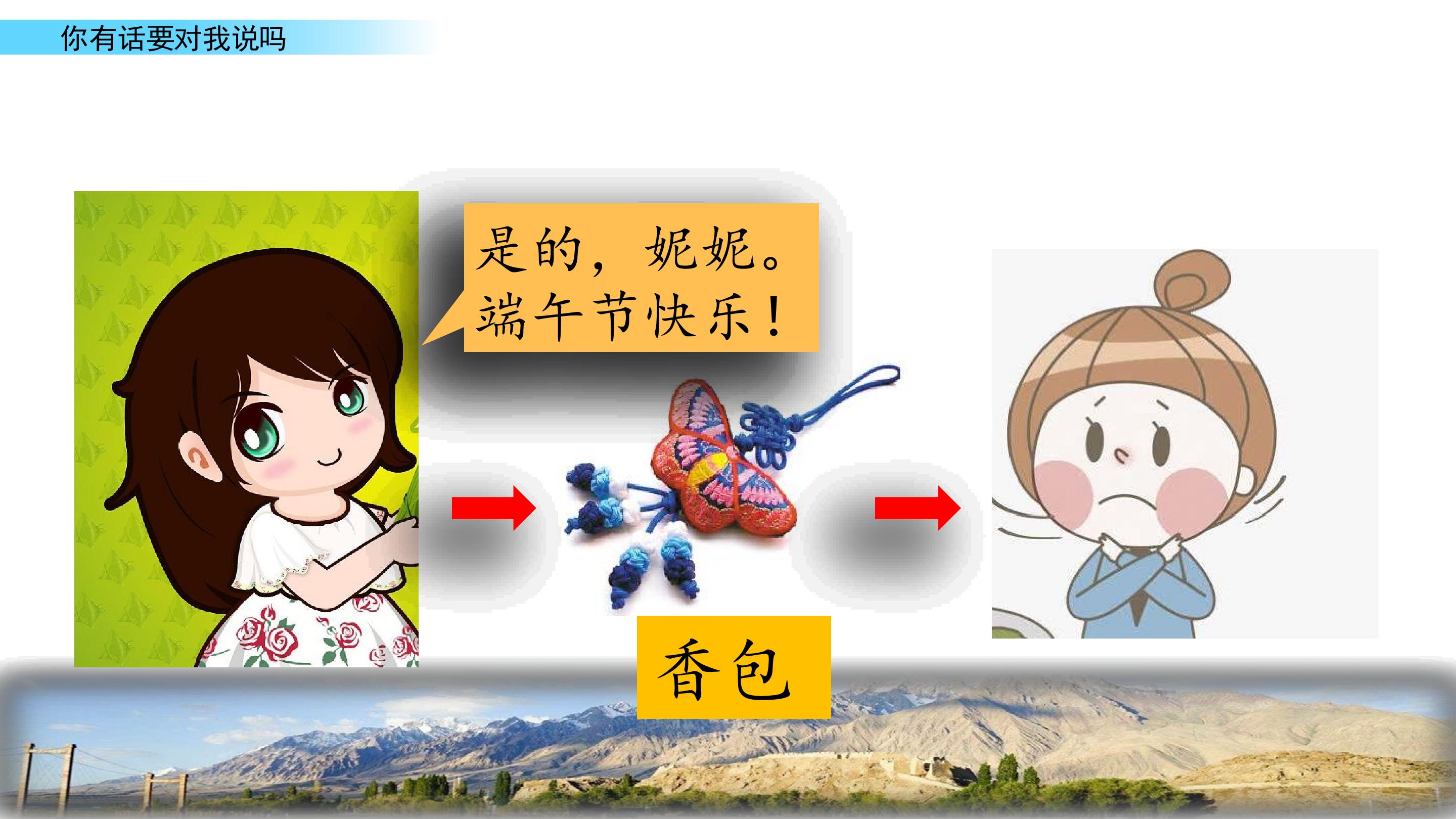 你有话要对我说吗

是的，妮妮。
端午节快乐！

香包